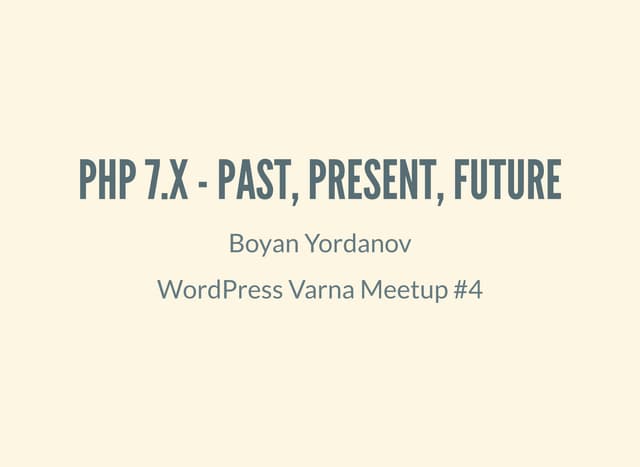 PHP 7.X - PAST, PRESENT, FUTURE

Boyan Yordanov

WordPress Varna Meetup #4